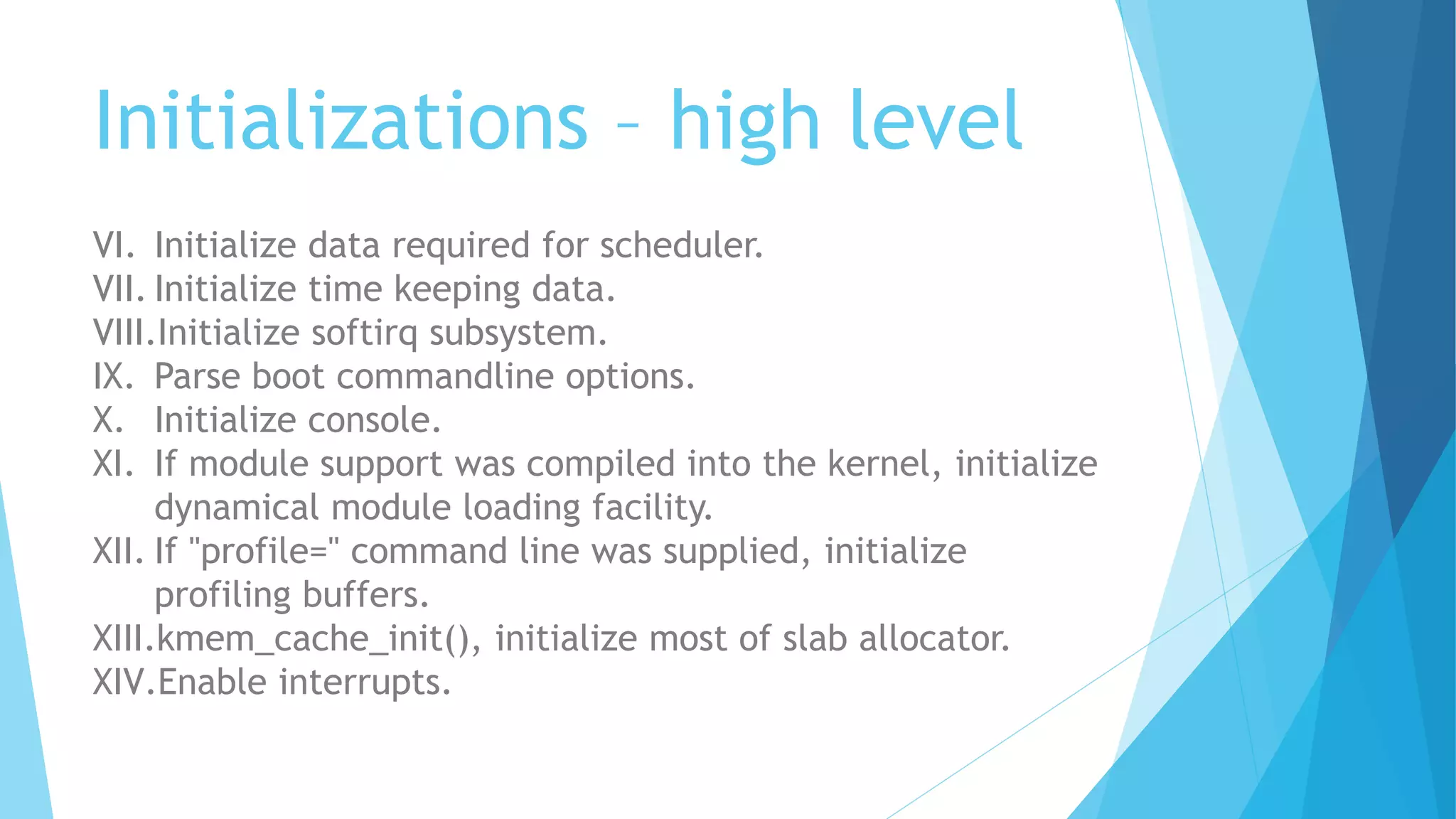 Initializations – high level

VI. Initialize data required for scheduler.
VII. Initialize time keeping data.
VIII. Initialize softirq subsystem.
IX. Parse boot commandline options.
X. Initialize console.
XI. If module support was compiled into the kernel, initialize dynamical module loading facility.
XII. If "profile=" command line was supplied, initialize profiling buffers.
XIII. kmem_cache_init(), initialize most of slab allocator.
XIV. Enable interrupts.